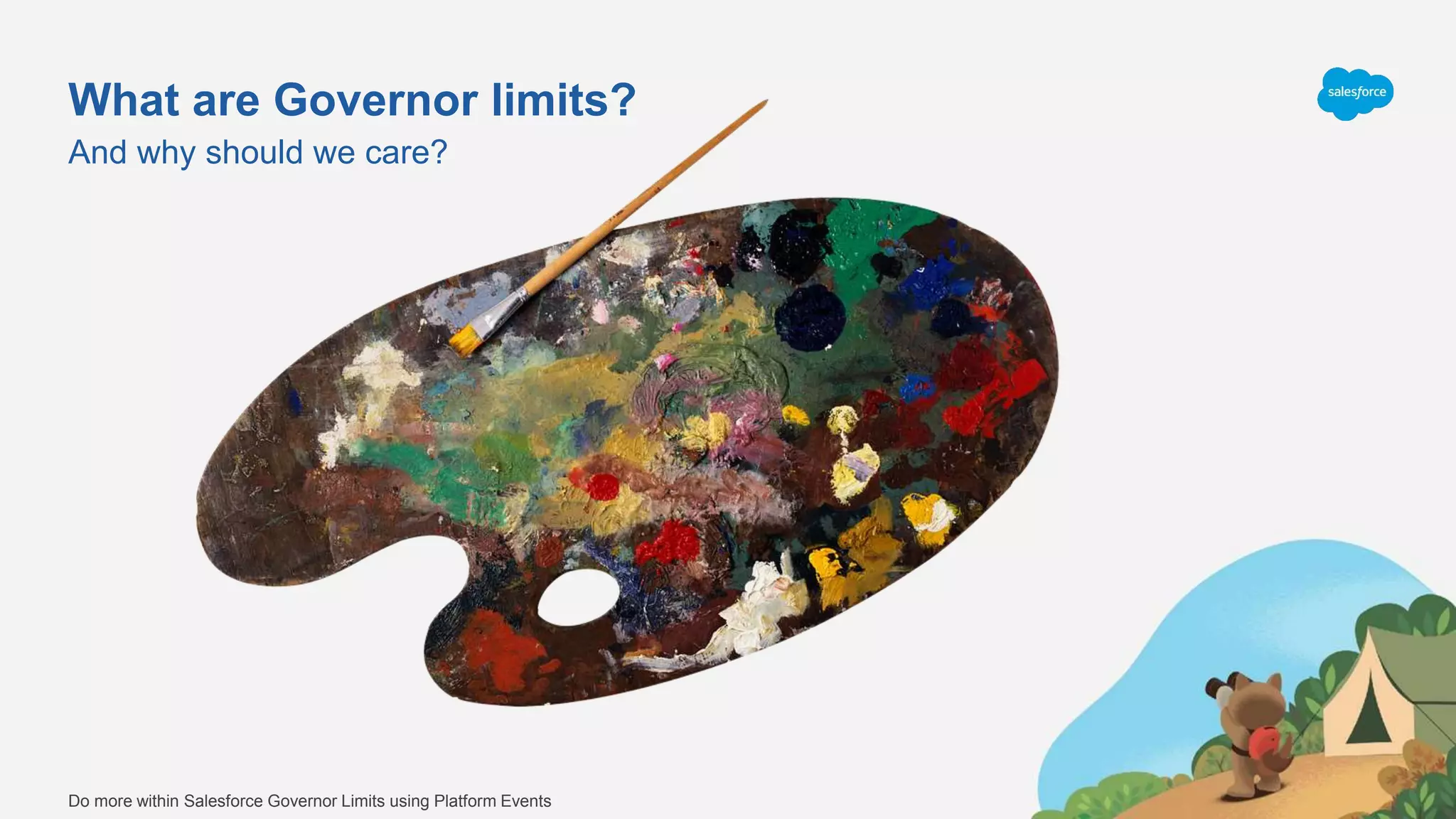 What are Governor limits?

And why should we care?

salesforce

Do more within Salesforce Governor Limits using Platform Events